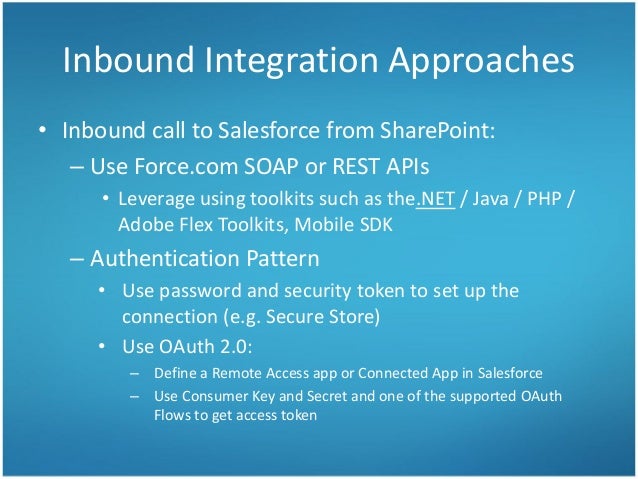 Inbound Integration Approaches

• Inbound call to Salesforce from SharePoint:

– Use Force.com SOAP or REST APIs

• Leverage using toolkits such as the.NET / Java / PHP / Adobe Flex Toolkits, Mobile SDK

– Authentication Pattern

• Use password and security token to set up the connection (e.g. Secure Store)

• Use OAuth 2.0:

– Define a Remote Access app or Connected App in Salesforce

– Use Consumer Key and Secret and one of the supported OAuth Flows to get access token